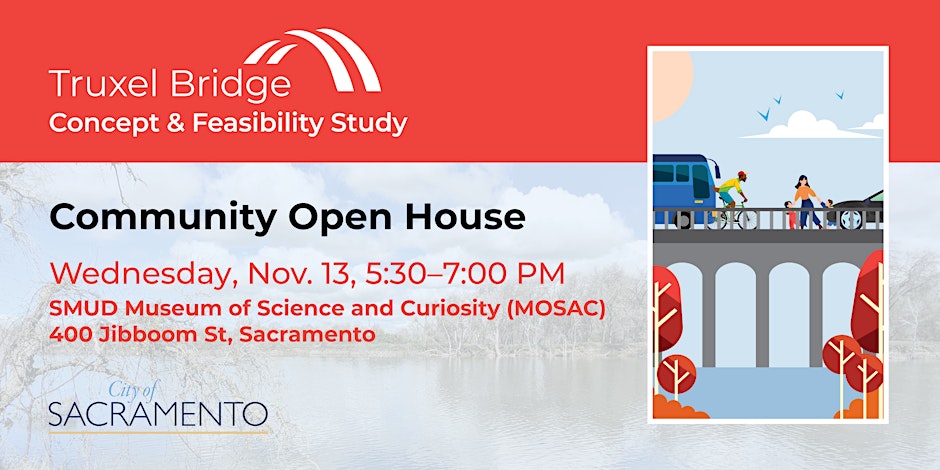 Truxel Bridge
Concept & Feasibility Study

Community Open House

Wednesday, Nov. 13, 5:30–7:00 PM
SMUD Museum of Science and Curiosity (MOSAC)
400 Jibboom St, Sacramento

City of
SACRAMENTO